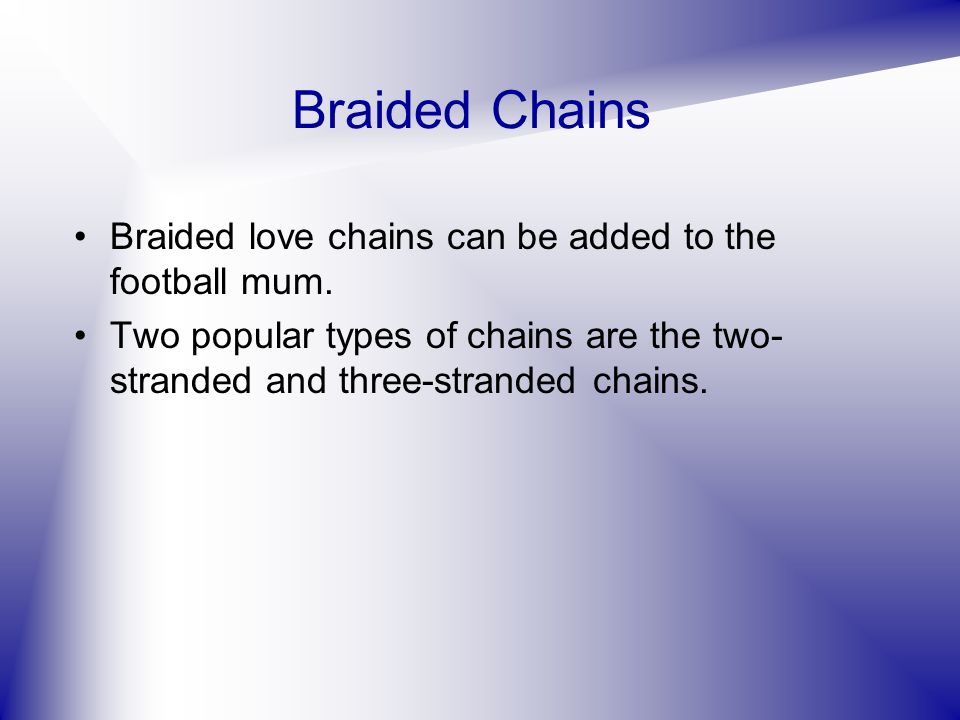 Braided Chains

• Braided love chains can be added to the football mum.

• Two popular types of chains are the two-stranded and three-stranded chains.